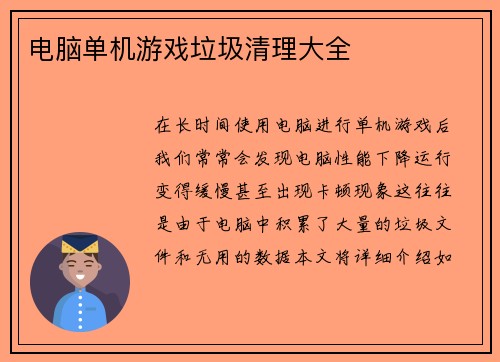 电脑单机游戏垃圾清理大全

在长时间使用电脑进行单机游戏后我们常常会发现电脑性能下降运行变得缓慢甚至出现卡顿现象这往往是由于电脑中积累了大量的垃圾文件和无用的数据本文将详细介绍如